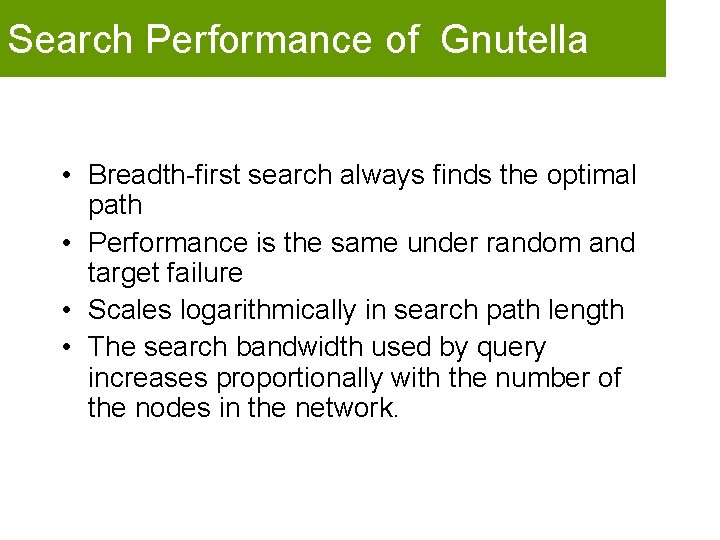 Search Performance of Gnutella

• Breadth-first search always finds the optimal path
• Performance is the same under random and target failure
• Scales logarithmically in search path length
• The search bandwidth used by query increases proportionally with the number of the nodes in the network.